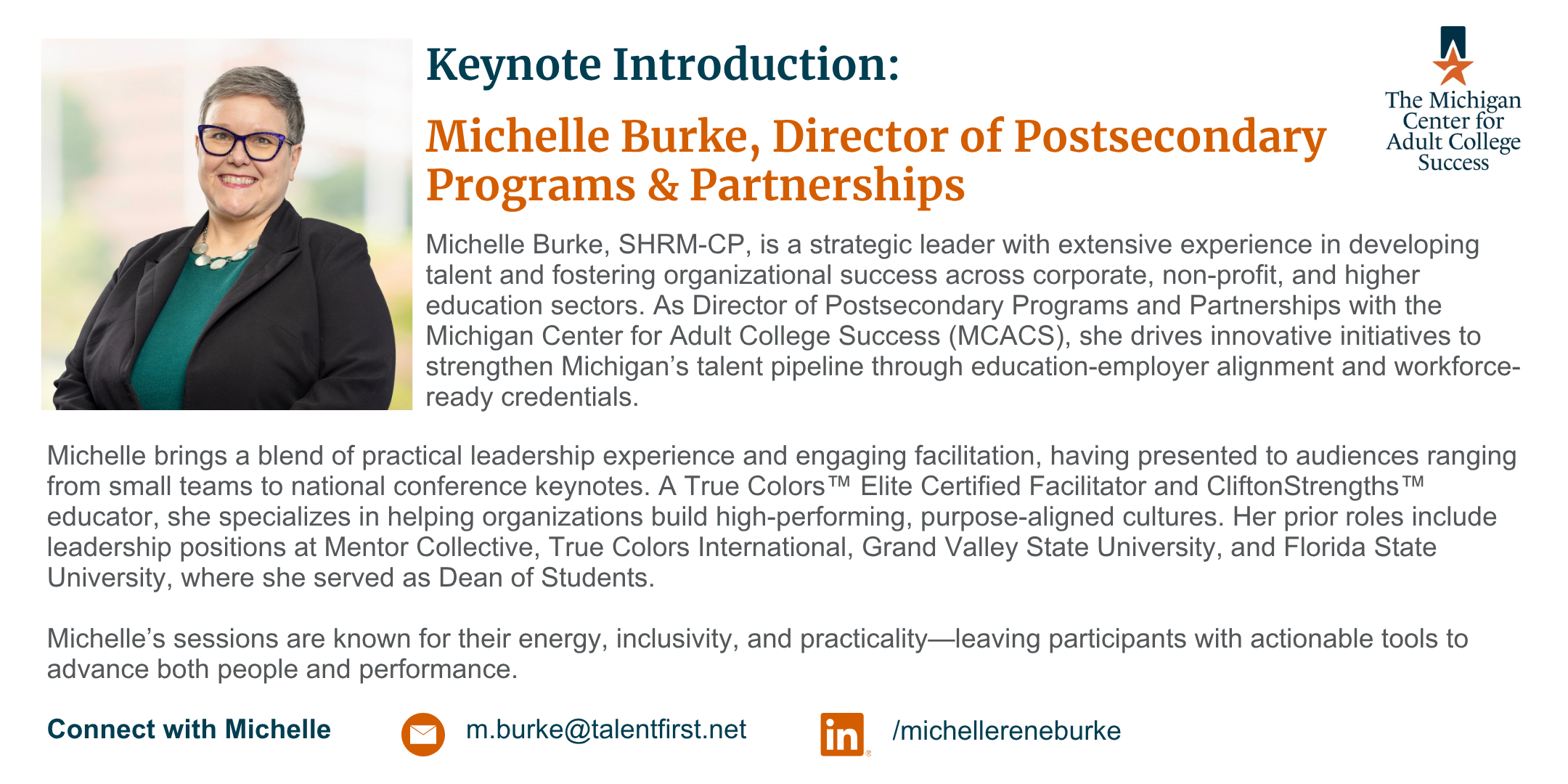 Keynote Introduction:

Michelle Burke, Director of Postsecondary Programs & Partnerships

The Michigan Center for Adult College Success

Michelle Burke, SHRM-CP, is a strategic leader with extensive experience in developing talent and fostering organizational success across corporate, non-profit, and higher education sectors. As Director of Postsecondary Programs and Partnerships with the Michigan Center for Adult College Success (MCACS), she drives innovative initiatives to strengthen Michigan's talent pipeline through education-employer alignment and workforce-ready credentials.

Michelle brings a blend of practical leadership experience and engaging facilitation, having presented to audiences ranging from small teams to national conference keynotes. A True Colors™ Elite Certified Facilitator and CliftonStrengths™ educator, she specializes in helping organizations build high-performing, purpose-aligned cultures. Her prior roles include leadership positions at Mentor Collective, True Colors International, Grand Valley State University, and Florida State University, where she served as Dean of Students.

Michelle's sessions are known for their energy, inclusivity, and practicality—leaving participants with actionable tools to advance both people and performance.

Connect with Michelle m.burke@talentfirst.net in /michellereneburke